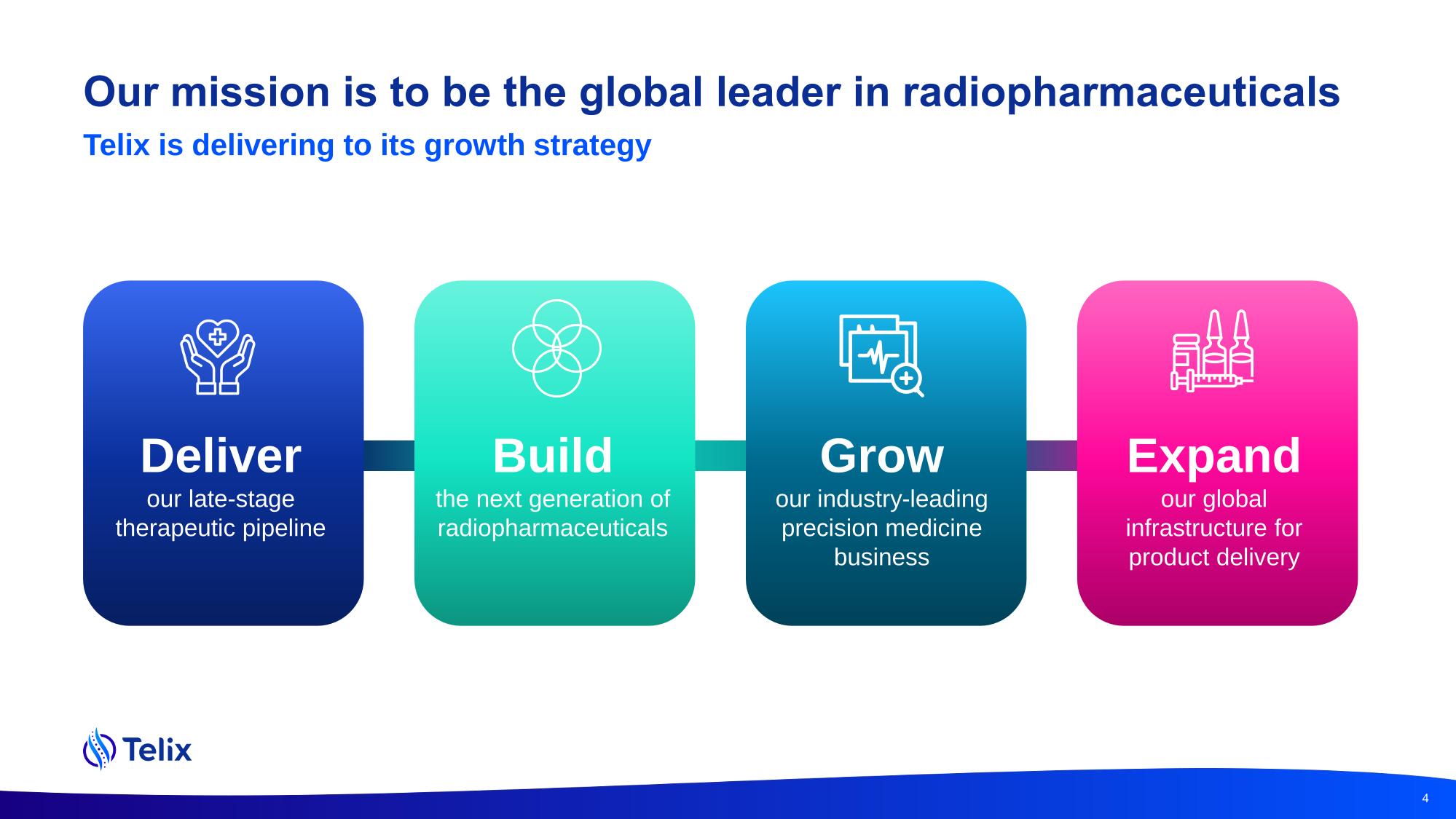 Our mission is to be the global leader in radiopharmaceuticals

Telix is delivering to its growth strategy

Deliver
our late-stage therapeutic pipeline

Build
the next generation of radiopharmaceuticals

Grow
our industry-leading precision medicine business

Expand
our global infrastructure for product delivery

Telix

4